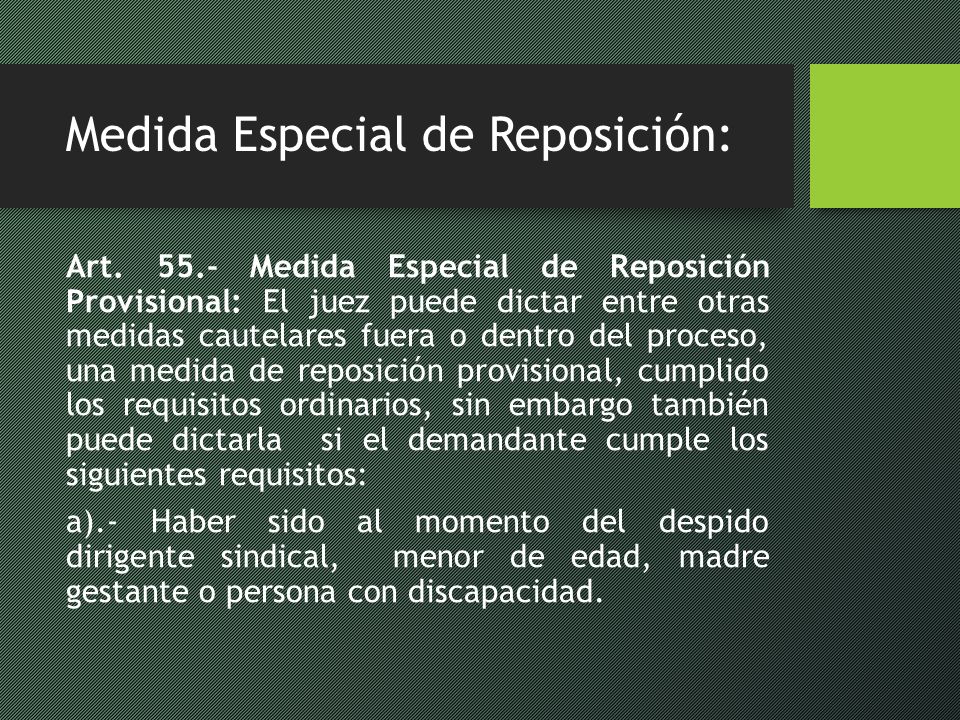 Medida Especial de Reposición:

Art. 55.- Medida Especial de Reposición Provisional: El juez puede dictar entre otras medidas cautelares fuera o dentro del proceso, una medida de reposición provisional, cumplido los requisitos ordinarios, sin embargo también puede dictarla si el demandante cumple los siguientes requisitos:

a).- Haber sido al momento del despido dirigente sindical, menor de edad, madre gestante o persona con discapacidad.